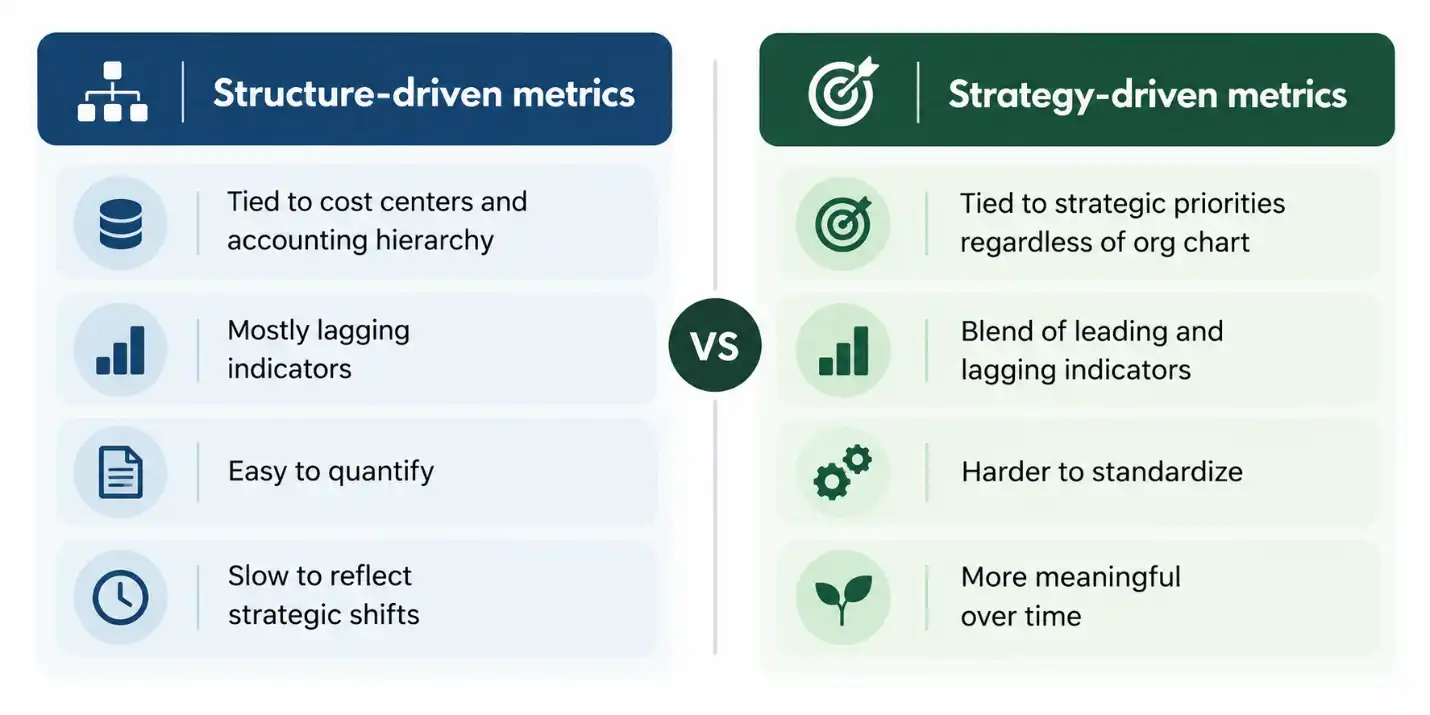 Structure-driven metrics

Tied to cost centers and accounting hierarchy

Mostly lagging indicators

Easy to quantify

Slow to reflect strategic shifts

VS

Strategy-driven metrics

Tied to strategic priorities regardless of org chart

Blend of leading and lagging indicators

Harder to standardize

More meaningful over time